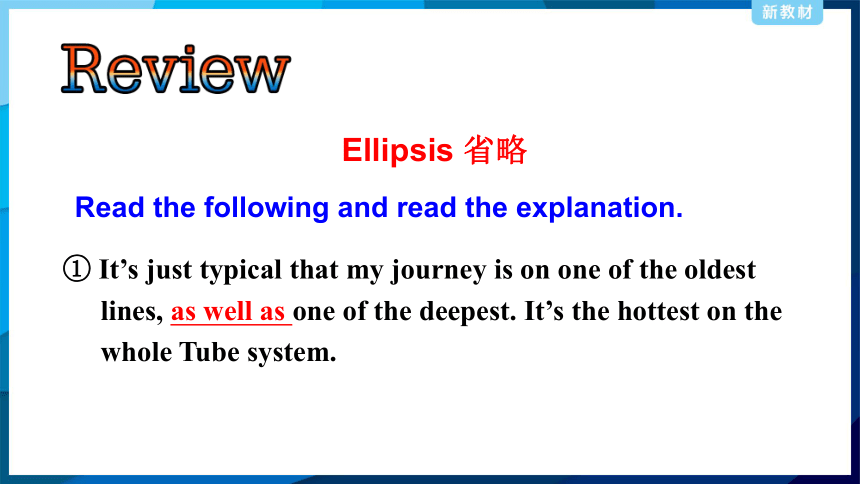 新教材

Review

Ellipsis 省略

Read the following and read the explanation.

① It’s just typical that my journey is on one of the oldest lines, as well as one of the deepest. It’s the hottest on the whole Tube system.